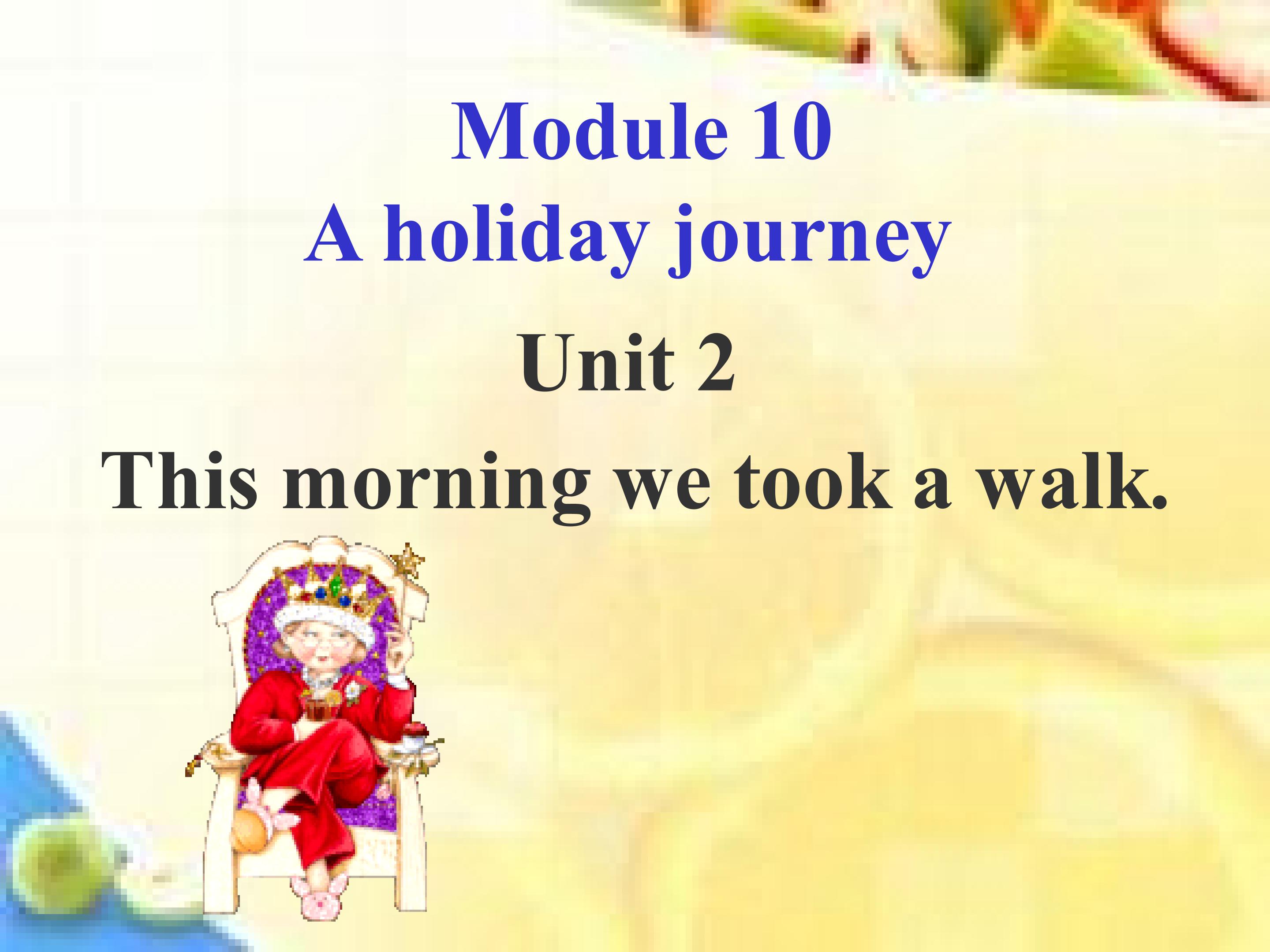 Module 10
A holiday journey

Unit 2
This morning we took a walk.